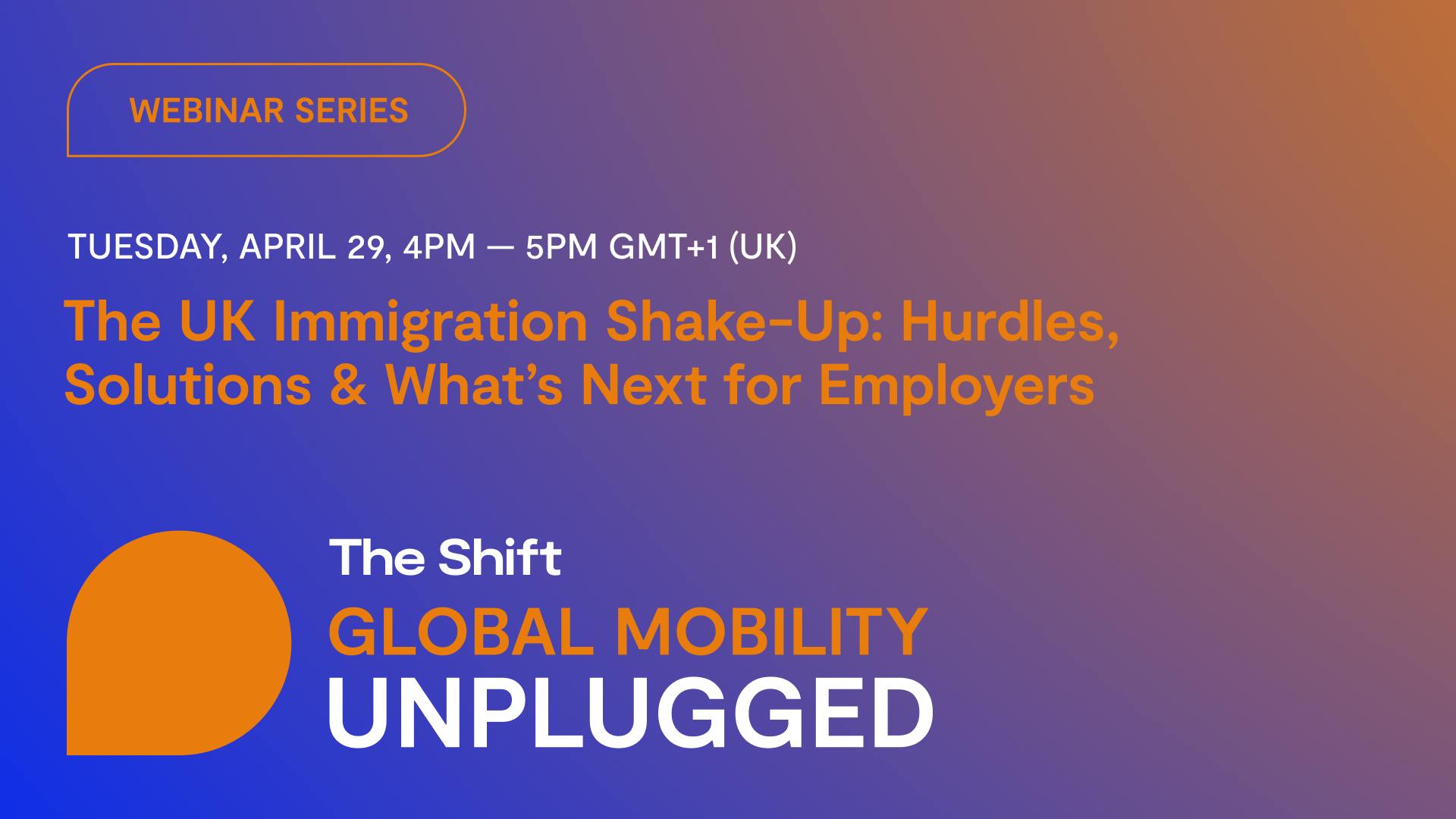 WEBINAR SERIES

TUESDAY, APRIL 29, 4PM — 5PM GMT+1 (UK)

The UK Immigration Shake-Up: Hurdles, Solutions & What's Next for Employers

The Shift
GLOBAL MOBILITY
UNPLUGGED